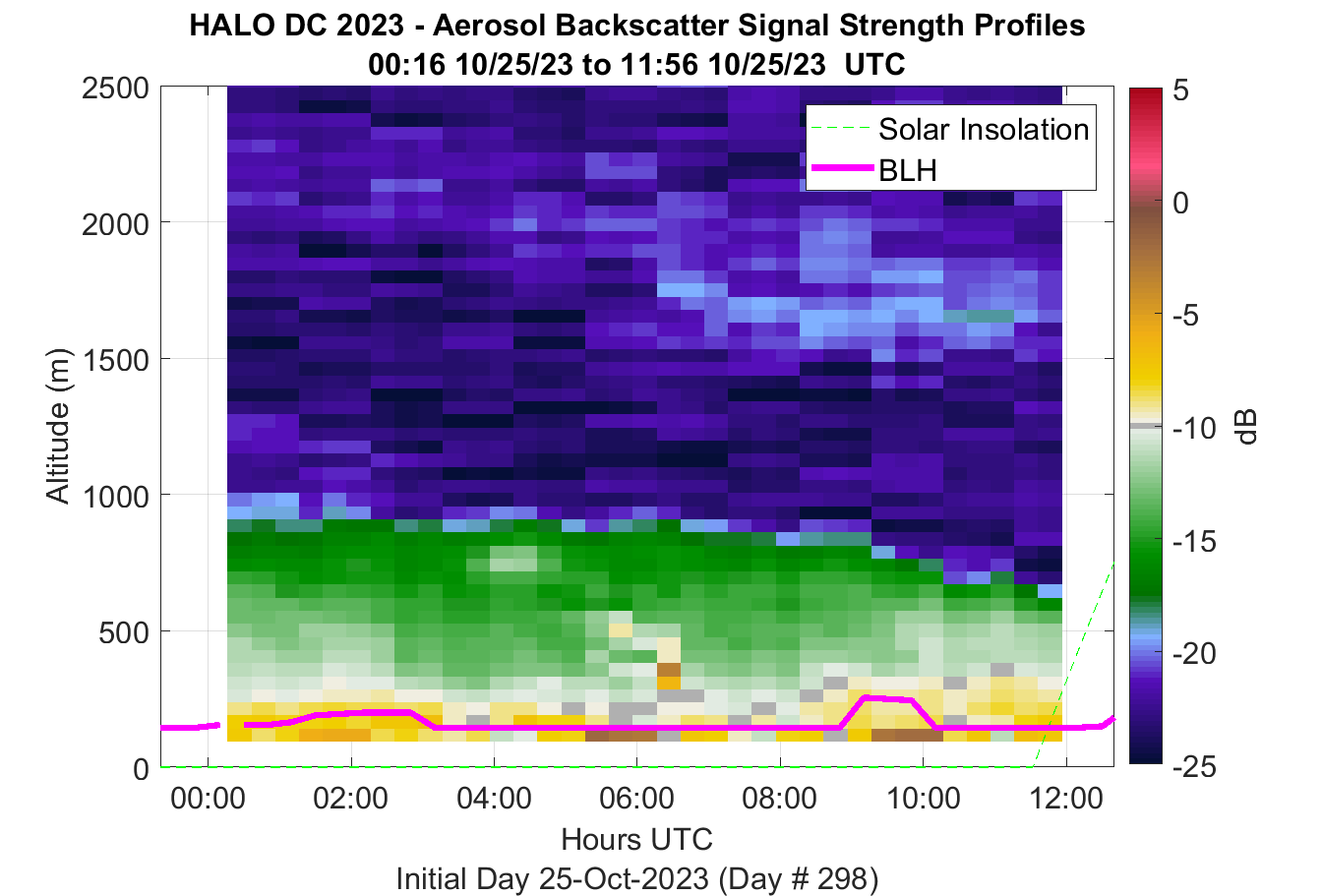 HALO DC 2023 - Aerosol Backscatter Signal Strength Profiles
00:16 10/25/23 to 11:56 10/25/23 UTC

Solar Insolation
BLH

Altitude (m)
2500
2000
1500
1000
500
0

00:00
02:00
04:00
06:00
08:00
10:00
12:00

Hours UTC
Initial Day 25-Oct-2023 (Day # 298)

5
0
-5
-10
-15
-20
-25
dB